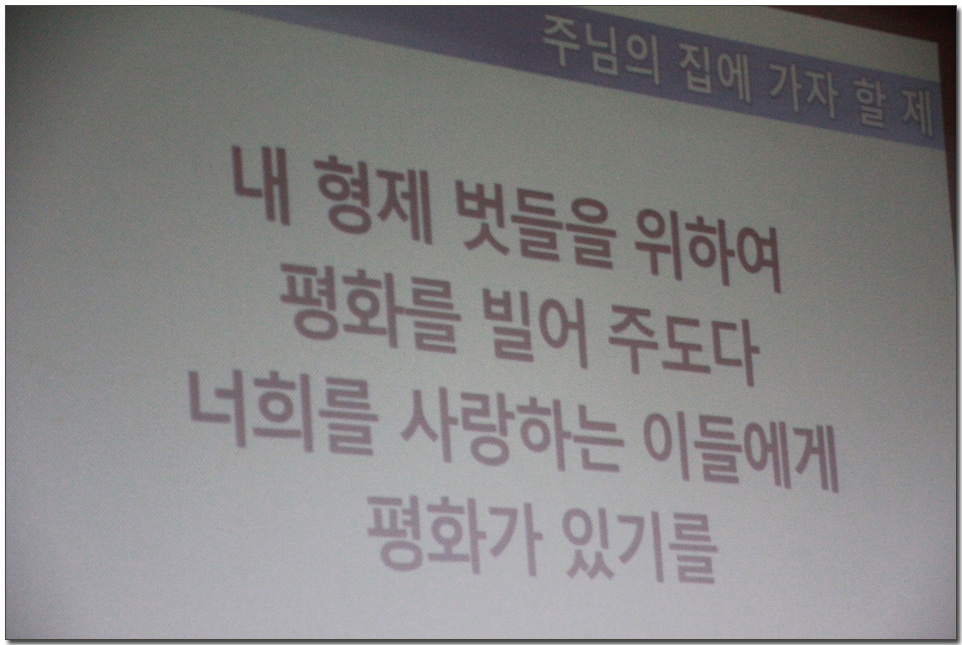 주님의 집에 가자 할 제

내 형제 벗들을 위하여
평화를 빌어 주도다
너희를 사랑하는 이들에게
평화가 있기를